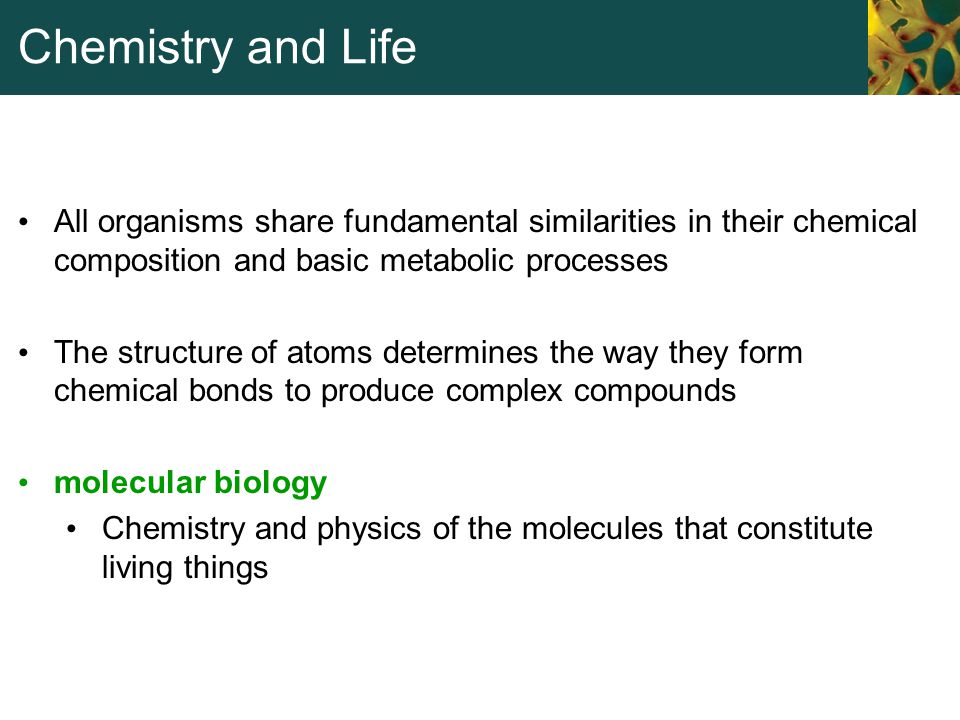 Chemistry and Life

• All organisms share fundamental similarities in their chemical composition and basic metabolic processes

• The structure of atoms determines the way they form chemical bonds to produce complex compounds

• molecular biology
  • Chemistry and physics of the molecules that constitute living things